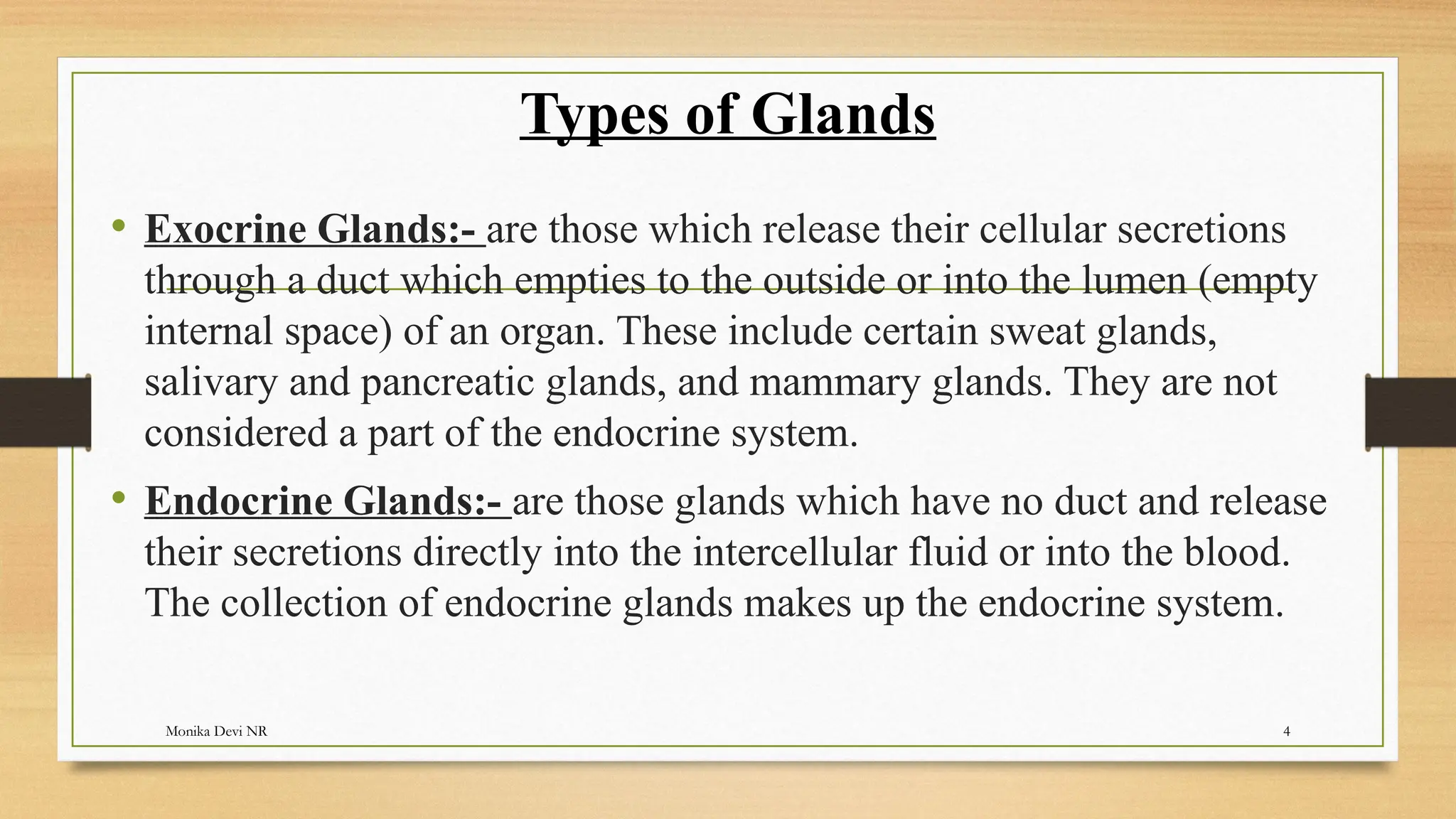 Types of Glands

• Exocrine Glands:- are those which release their cellular secretions through a duct which empties to the outside or into the lumen (empty internal space) of an organ. These include certain sweat glands, salivary and pancreatic glands, and mammary glands. They are not considered a part of the endocrine system.

• Endocrine Glands:- are those glands which have no duct and release their secretions directly into the intercellular fluid or into the blood. The collection of endocrine glands makes up the endocrine system.

Monika Devi NR

4